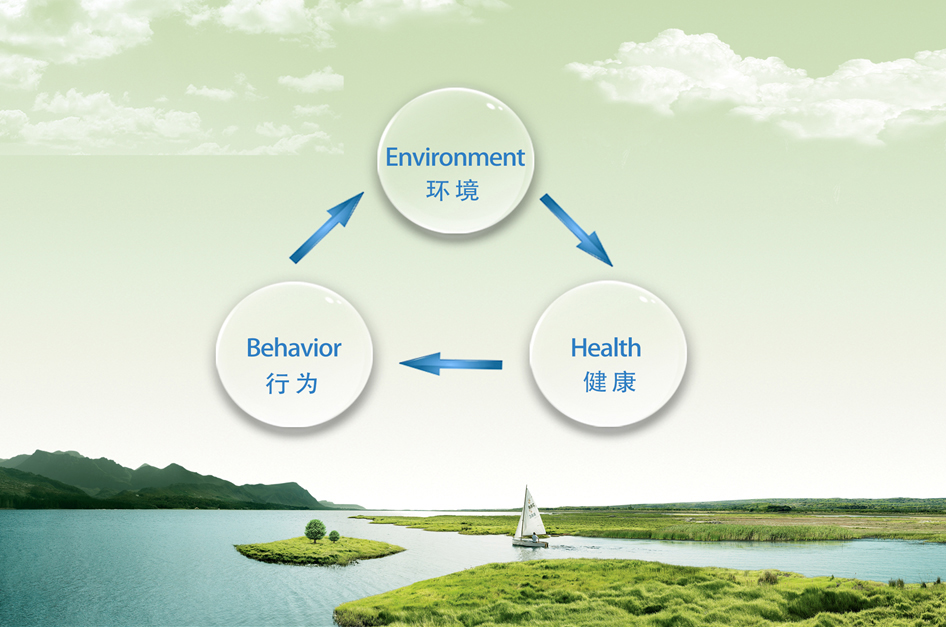 Environment
环境

Health
健康

Behavior
行为